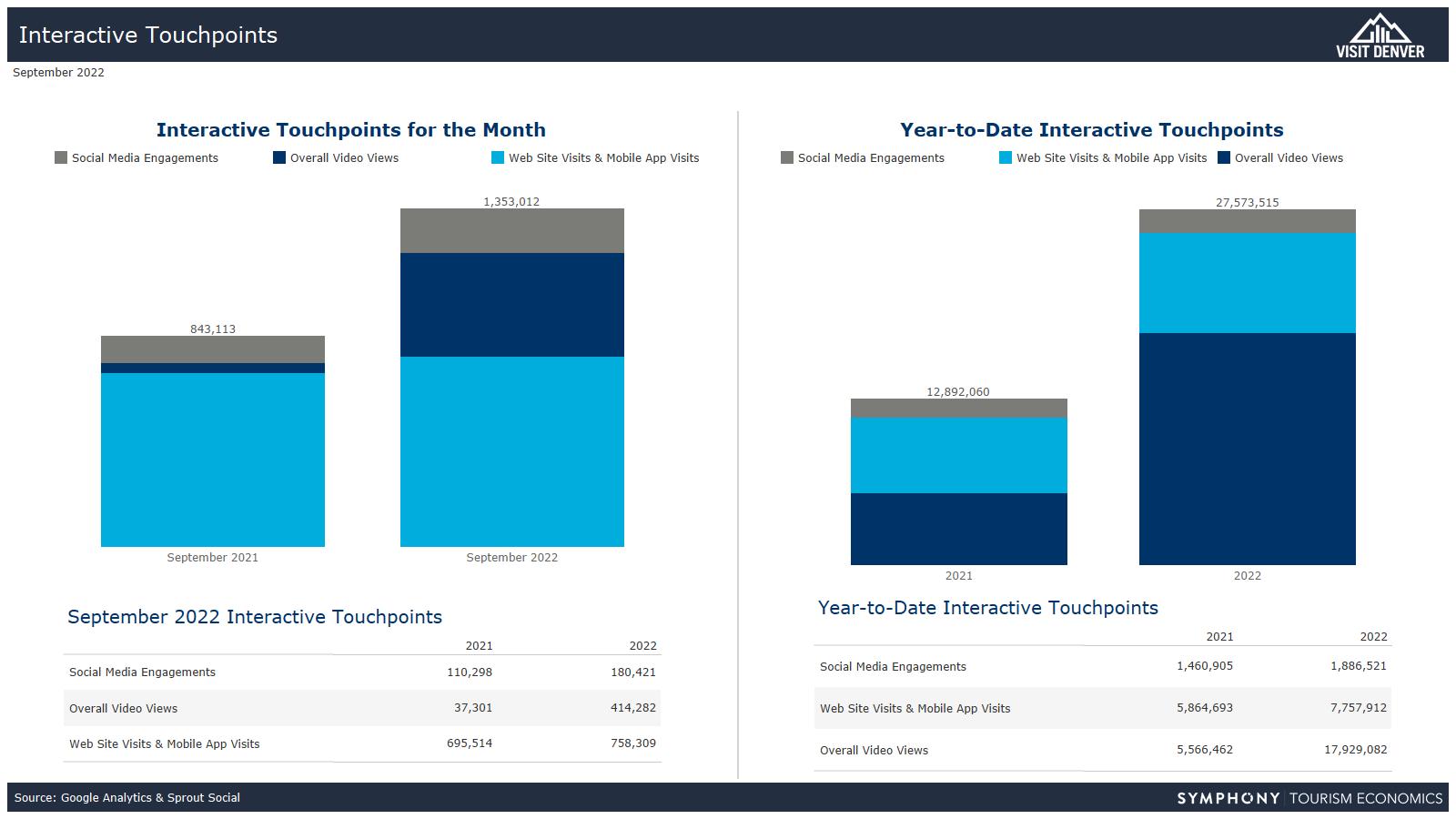 Interactive Touchpoints

VISIT DENVER

September 2022

Interactive Touchpoints for the Month

Social Media Engagements   Overall Video Views   Web Site Visits & Mobile App Visits

843,113

1,353,012

September 2021

September 2022

September 2022 Interactive Touchpoints

| | 2021 | 2022 |
|---|---|---|
| Social Media Engagements | 110,298 | 180,421 |
| Overall Video Views | 37,301 | 414,282 |
| Web Site Visits & Mobile App Visits | 695,514 | 758,309 |

Year-to-Date Interactive Touchpoints

Social Media Engagements   Web Site Visits & Mobile App Visits   Overall Video Views

12,892,060

27,573,515

2021

2022

Year-to-Date Interactive Touchpoints

| | 2021 | 2022 |
|---|---|---|
| Social Media Engagements | 1,460,905 | 1,886,521 |
| Web Site Visits & Mobile App Visits | 5,864,693 | 7,757,912 |
| Overall Video Views | 5,566,462 | 17,929,082 |

Source: Google Analytics & Sprout Social

SYMPHONY | TOURISM ECONOMICS